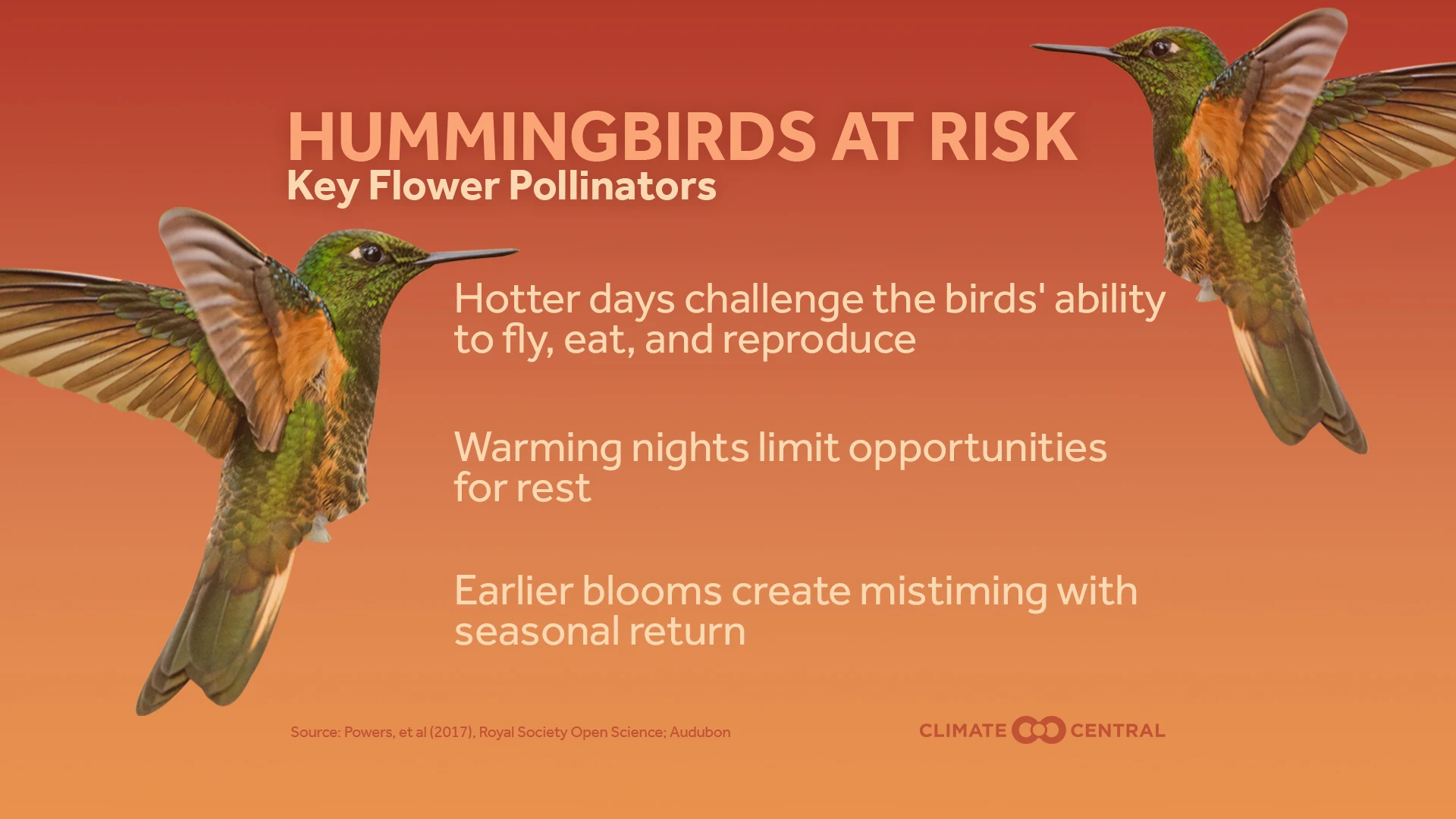 HUMMINGBIRDS AT RISK
Key Flower Pollinators

Hotter days challenge the birds' ability to fly, eat, and reproduce

Warming nights limit opportunities for rest

Earlier blooms create mistiming with seasonal return

Source: Powers, et al (2017), Royal Society Open Science; Audubon

CLIMATE CENTRAL